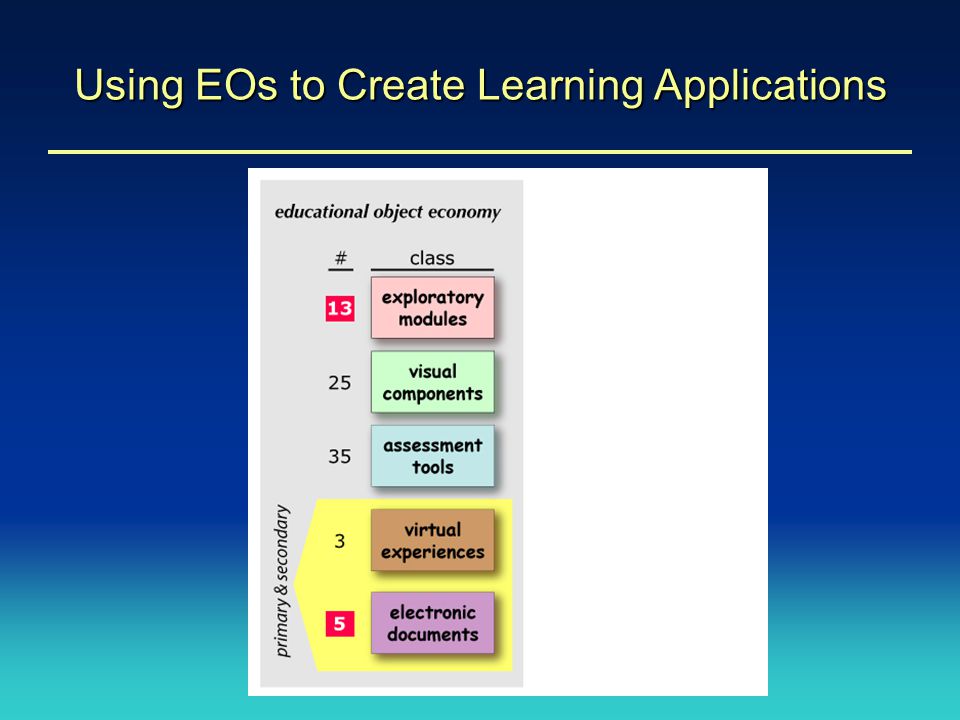 Using EOs to Create Learning Applications

educational object economy

| # | class |
|---|---|
| 13 | exploratory modules |
| 25 | visual components |
| 35 | assessment tools |
| 3 | virtual experiences |
| 5 | electronic documents |

primary & secondary